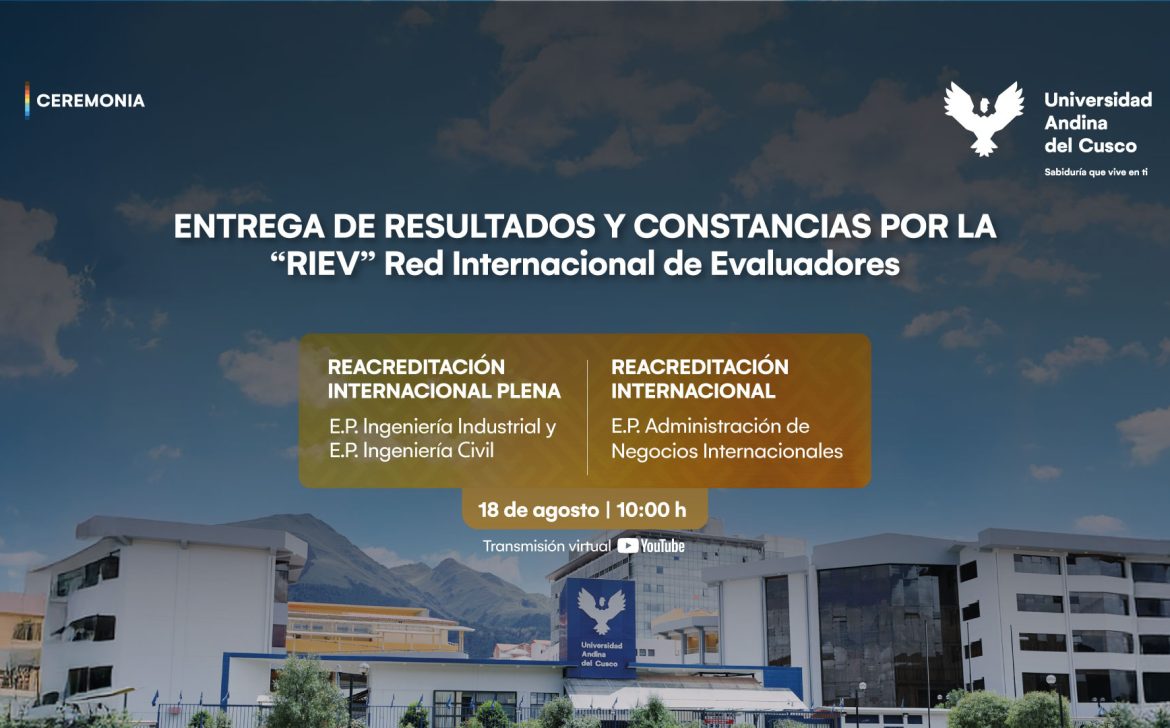 CEREMONIA

Universidad Andina del Cusco
Sabiduría que vive en ti

ENTREGA DE RESULTADOS Y CONSTANCIAS POR LA "RIEV" Red Internacional de Evaluadores

REACREDITACIÓN INTERNACIONAL PLENA
E.P. Ingeniería Industrial y E.P. Ingeniería Civil

REACREDITACIÓN INTERNACIONAL
E.P. Administración de Negocios Internacionales

18 de agosto | 10:00 h

Transmisión virtual YouTube

Universidad Andina del Cusco